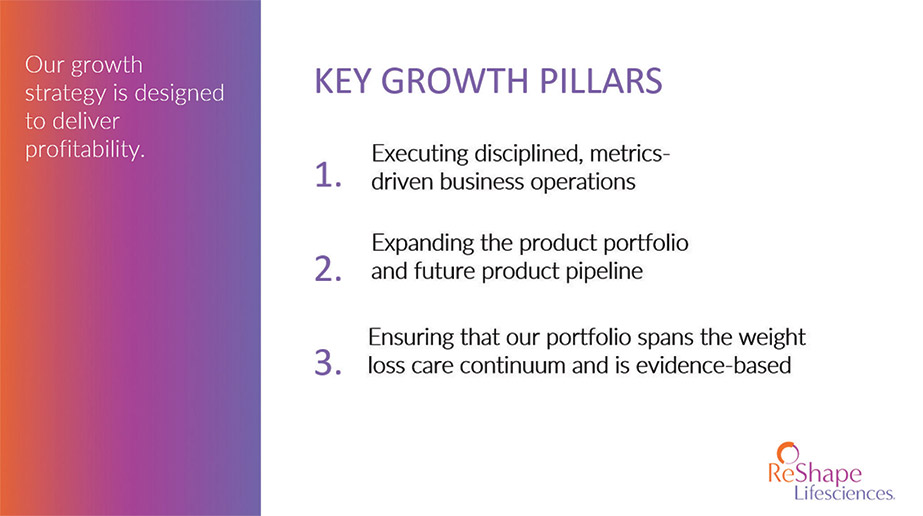 Our growth strategy is designed to deliver profitability.

KEY GROWTH PILLARS

1. Executing disciplined, metrics-driven business operations

2. Expanding the product portfolio and future product pipeline

3. Ensuring that our portfolio spans the weight loss care continuum and is evidence-based

ReShape Lifesciences.